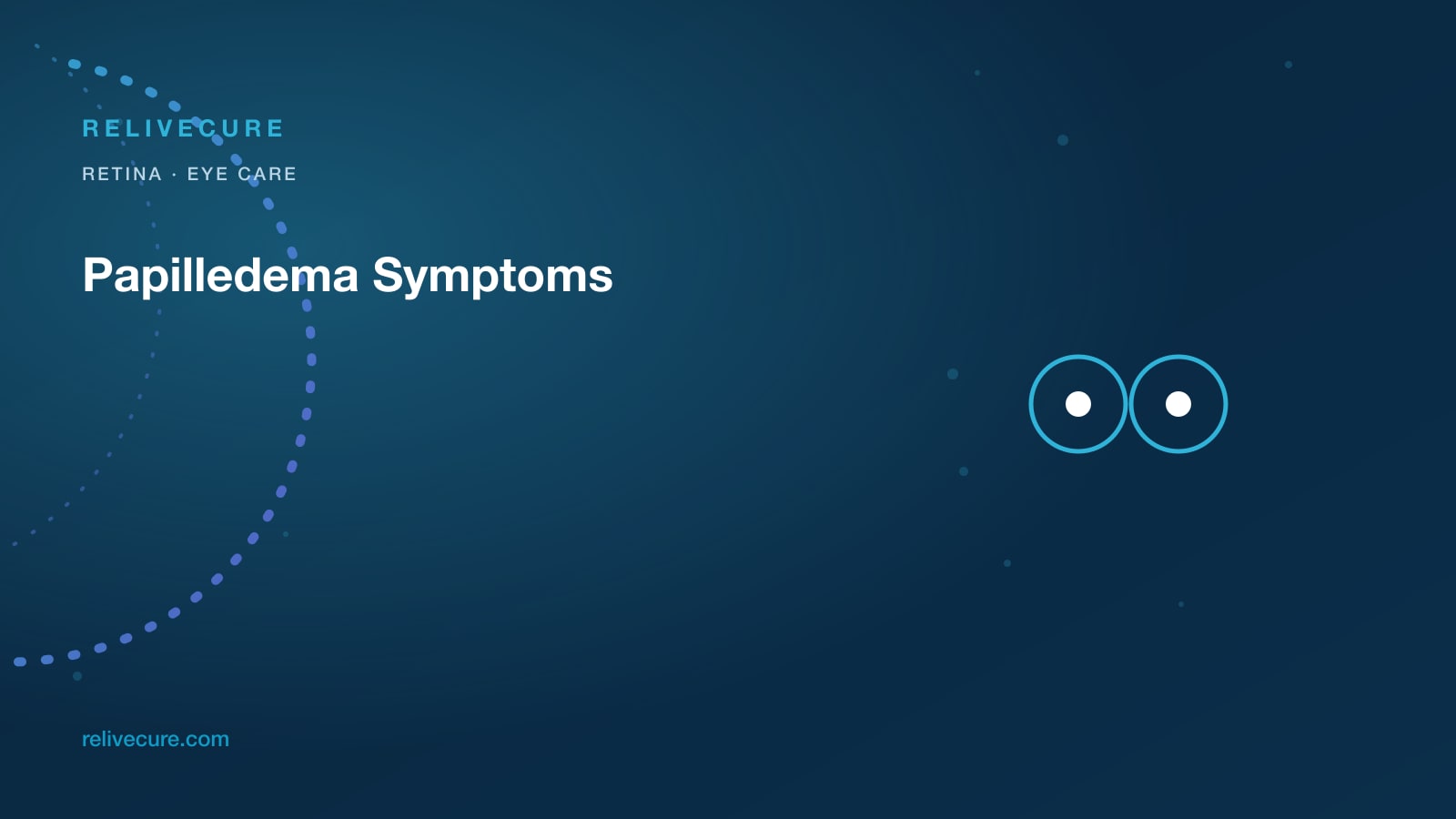 RELIVECURE

RETINA · EYE CARE

Papilledema Symptoms

relivecure.com